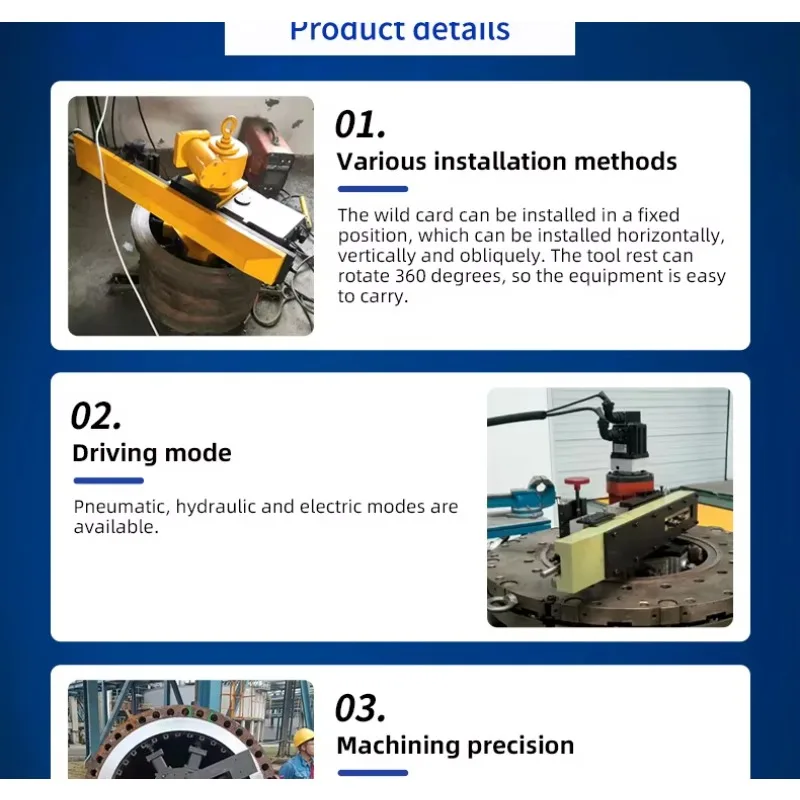 Product details

01.
Various installation methods

The wild card can be installed in a fixed position, which can be installed horizontally, vertically and obliquely. The tool rest can rotate 360 degrees, so the equipment is easy to carry.

02.
Driving mode

Pneumatic, hydraulic and electric modes are available.

03.
Machining precision